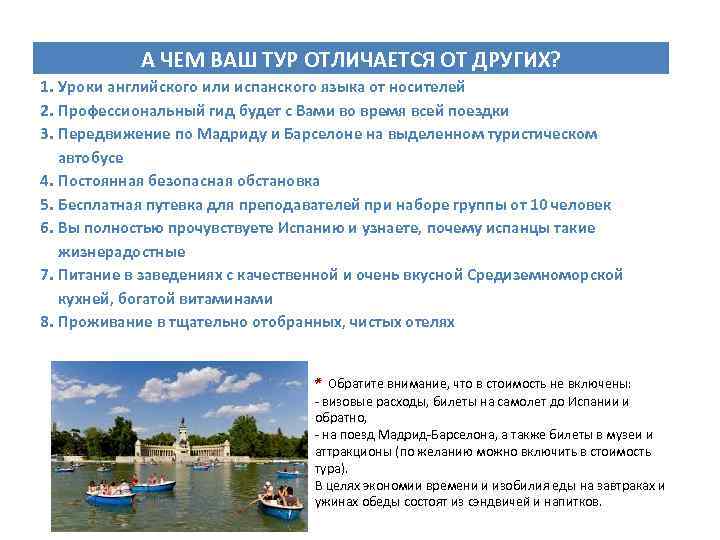 А ЧЕМ ВАШ ТУР ОТЛИЧАЕТСЯ ОТ ДРУГИХ?

1. Уроки английского или испанского языка от носителей
2. Профессиональный гид будет с Вами во время всей поездки
3. Передвижение по Мадриду и Барселоне на выделенном туристическом автобусе
4. Постоянная безопасная обстановка
5. Бесплатная путевка для преподавателей при наборе группы от 10 человек
6. Вы полностью прочувствуете Испанию и узнаете, почему испанцы такие жизнерадостные
7. Питание в заведениях с качественной и очень вкусной Средиземноморской кухней, богатой витаминами
8. Проживание в тщательно отобранных, чистых отелях

* Обратите внимание, что в стоимость не включены:
- визовые расходы, билеты на самолет до Испании и обратно,
- на поезд Мадрид-Барселона, а также билеты в музеи и аттракционы (по желанию можно включить в стоимость тура).
В целях экономии времени и изобилия еды на завтраках и ужинах обеды состоят из сэндвичей и напитков.